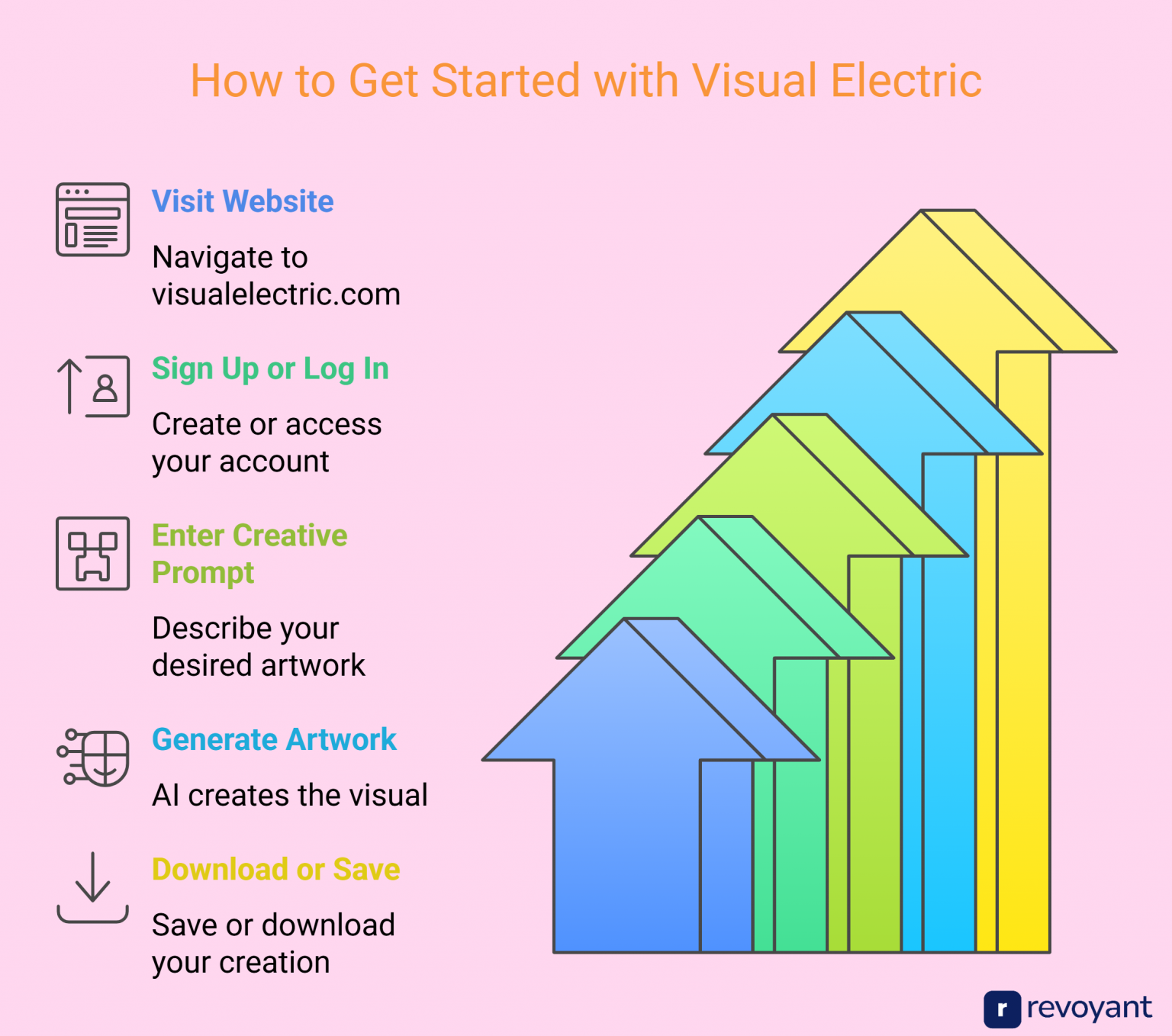 How to Get Started with Visual Electric

Visit Website

Navigate to visualelectric.com

Sign Up or Log In

Create or access your account

Enter Creative Prompt

Describe your desired artwork

Generate Artwork

AI creates the visual

Download or Save

Save or download your creation

r revoyant